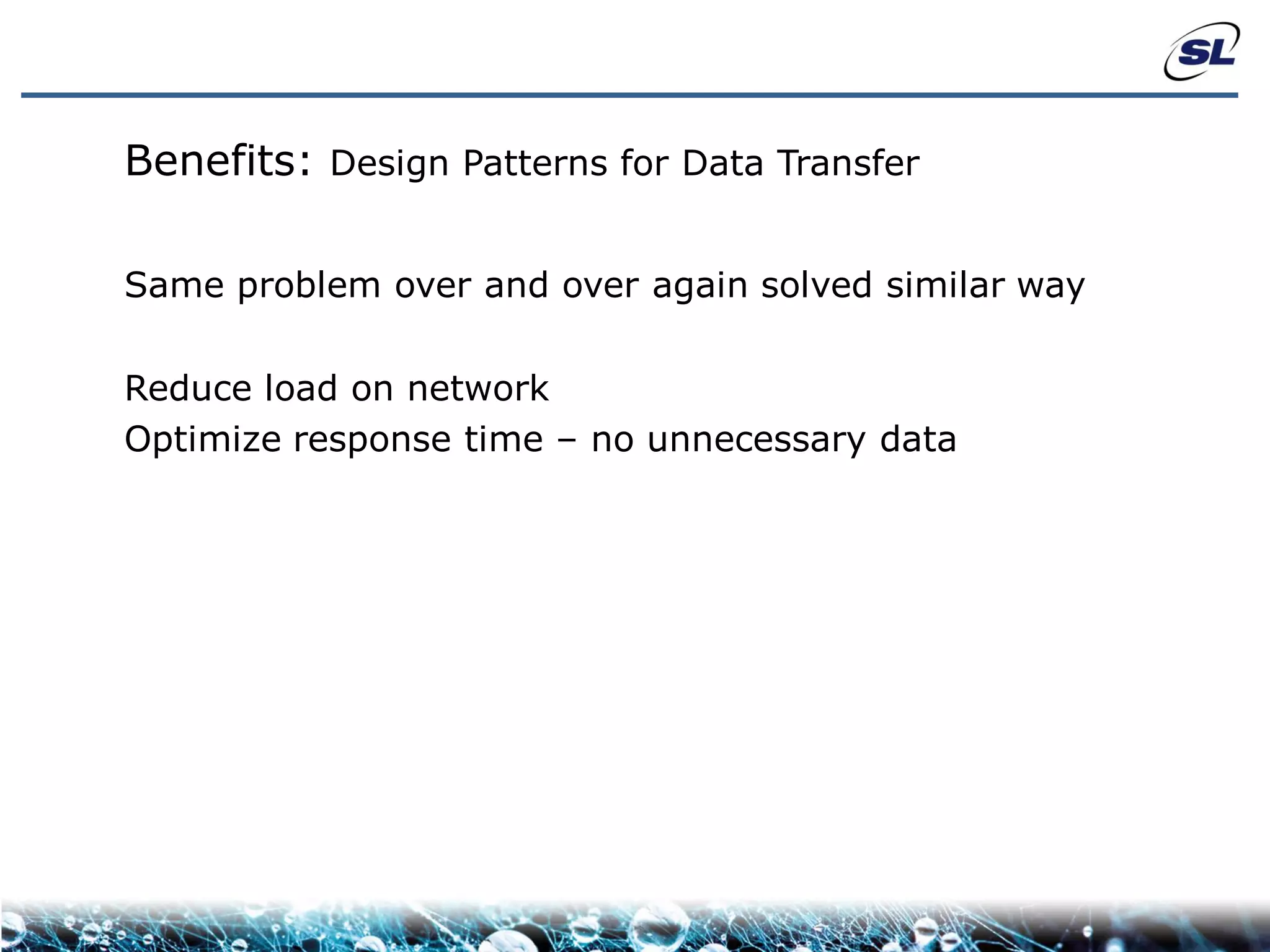 SL

Benefits: Design Patterns for Data Transfer

Same problem over and over again solved similar way

Reduce load on network
Optimize response time – no unnecessary data